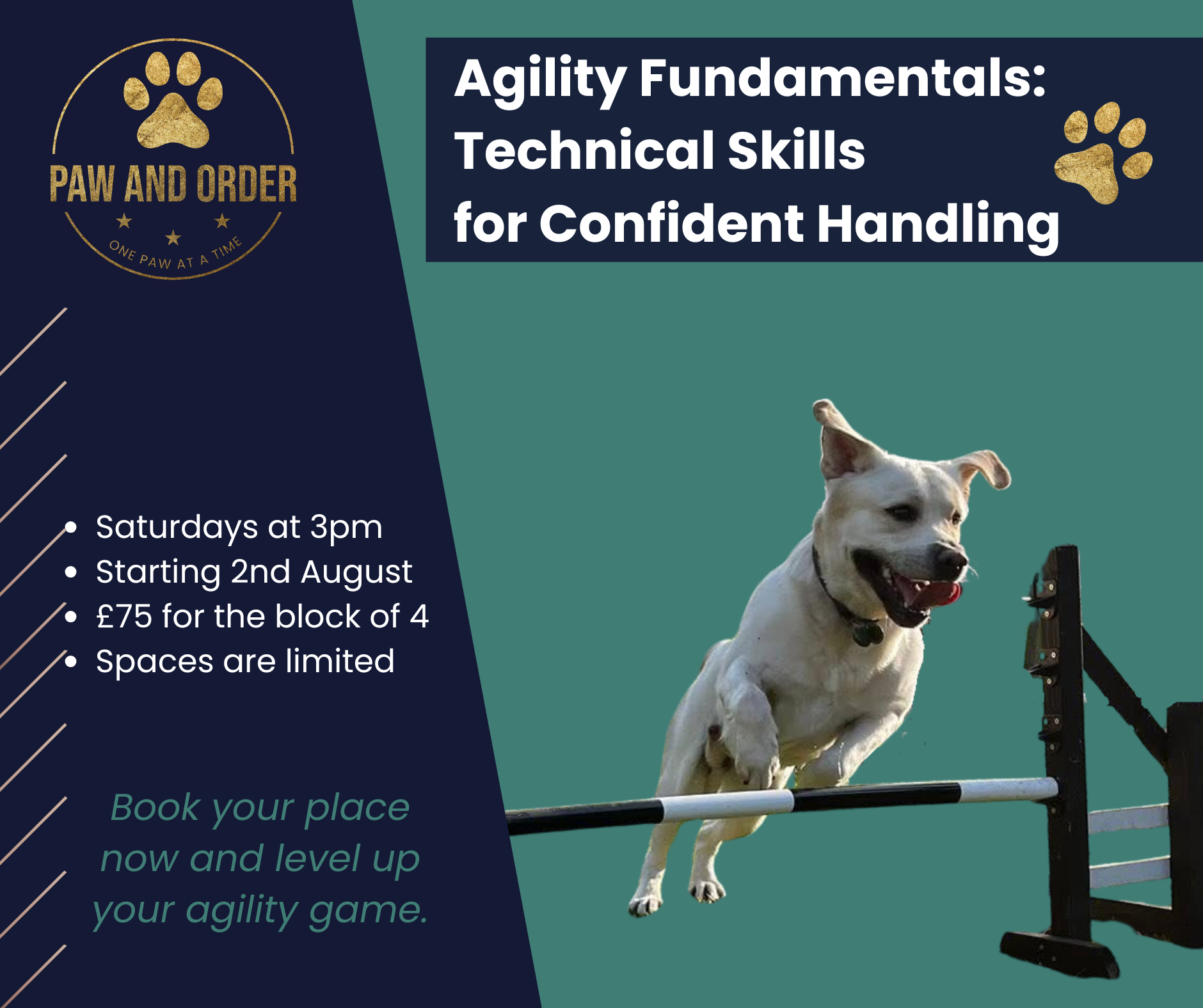 PAW AND ORDER
ONE PAW AT A TIME

Agility Fundamentals: Technical Skills for Confident Handling

- Saturdays at 3pm
- Starting 2nd August
- £75 for the block of 4
- Spaces are limited

Book your place now and level up your agility game.